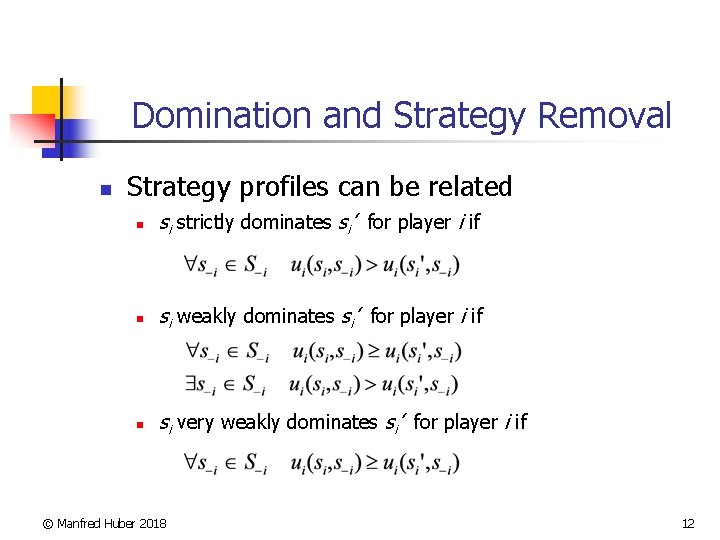 Domination and Strategy Removal

Strategy profiles can be related

$s_i$ strictly dominates $s_i'$ for player $i$ if

$\forall s_{-i} \in S_{-i} \quad u_i(s_i, s_{-i}) > u_i(s_i', s_{-i})$

$s_i$ weakly dominates $s_i'$ for player $i$ if

$\forall s_{-i} \in S_{-i} \quad u_i(s_i, s_{-i}) \geq u_i(s_i', s_{-i})$
$\exists s_{-i} \in S_{-i} \quad u_i(s_i, s_{-i}) > u_i(s_i', s_{-i})$

$s_i$ very weakly dominates $s_i'$ for player $i$ if

$\forall s_{-i} \in S_{-i} \quad u_i(s_i, s_{-i}) \geq u_i(s_i', s_{-i})$

© Manfred Huber 2018

12